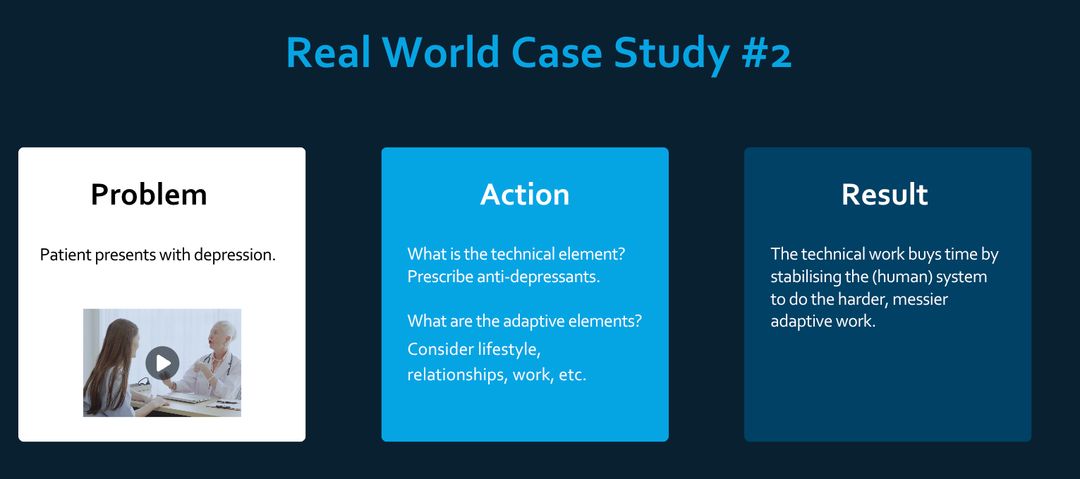 Real World Case Study #2

Problem

Patient presents with depression.

Action

What is the technical element? Prescribe anti-depressants.

What are the adaptive elements? Consider lifestyle, relationships, work, etc.

Result

The technical work buys time by stabilising the (human) system to do the harder, messier adaptive work.